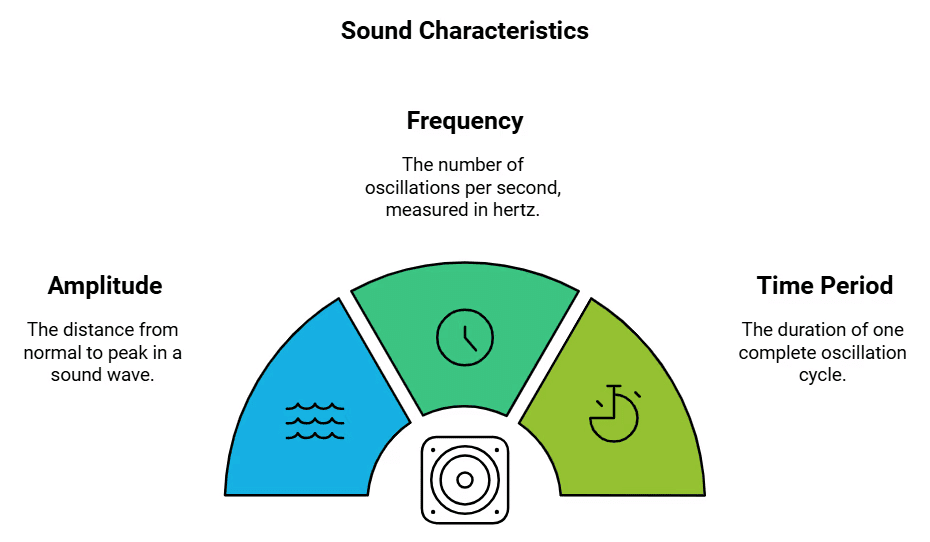 Sound Characteristics

Frequency

The number of oscillations per second, measured in hertz.

Amplitude

The distance from normal to peak in a sound wave.

Time Period

The duration of one complete oscillation cycle.